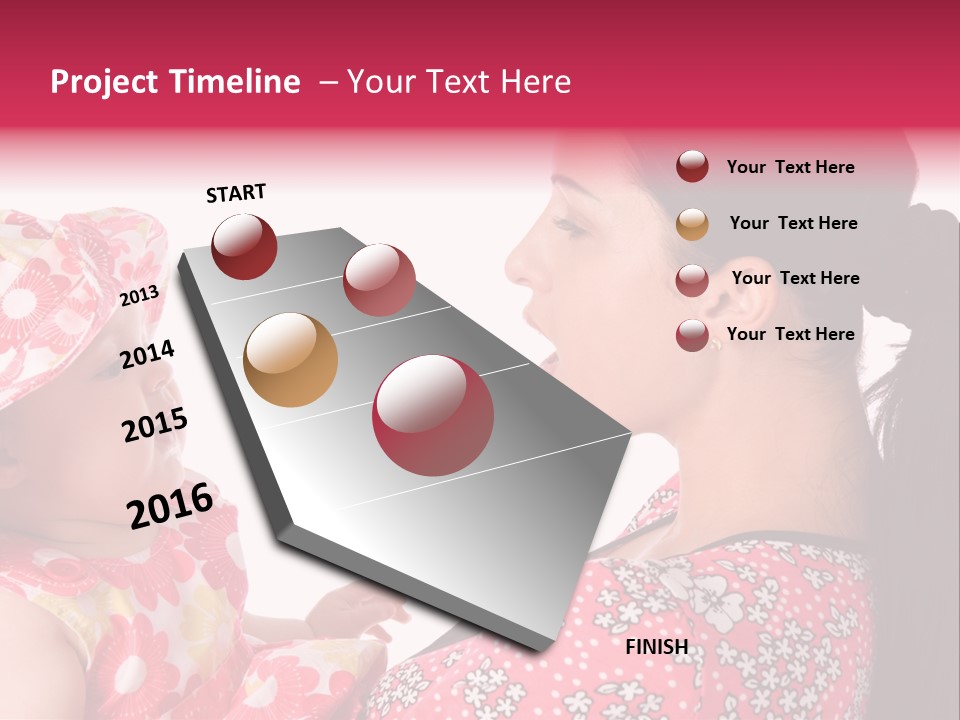 Project Timeline – Your Text Here

START

2013

2014

2015

2016

FINISH

Your Text Here

Your Text Here

Your Text Here

Your Text Here